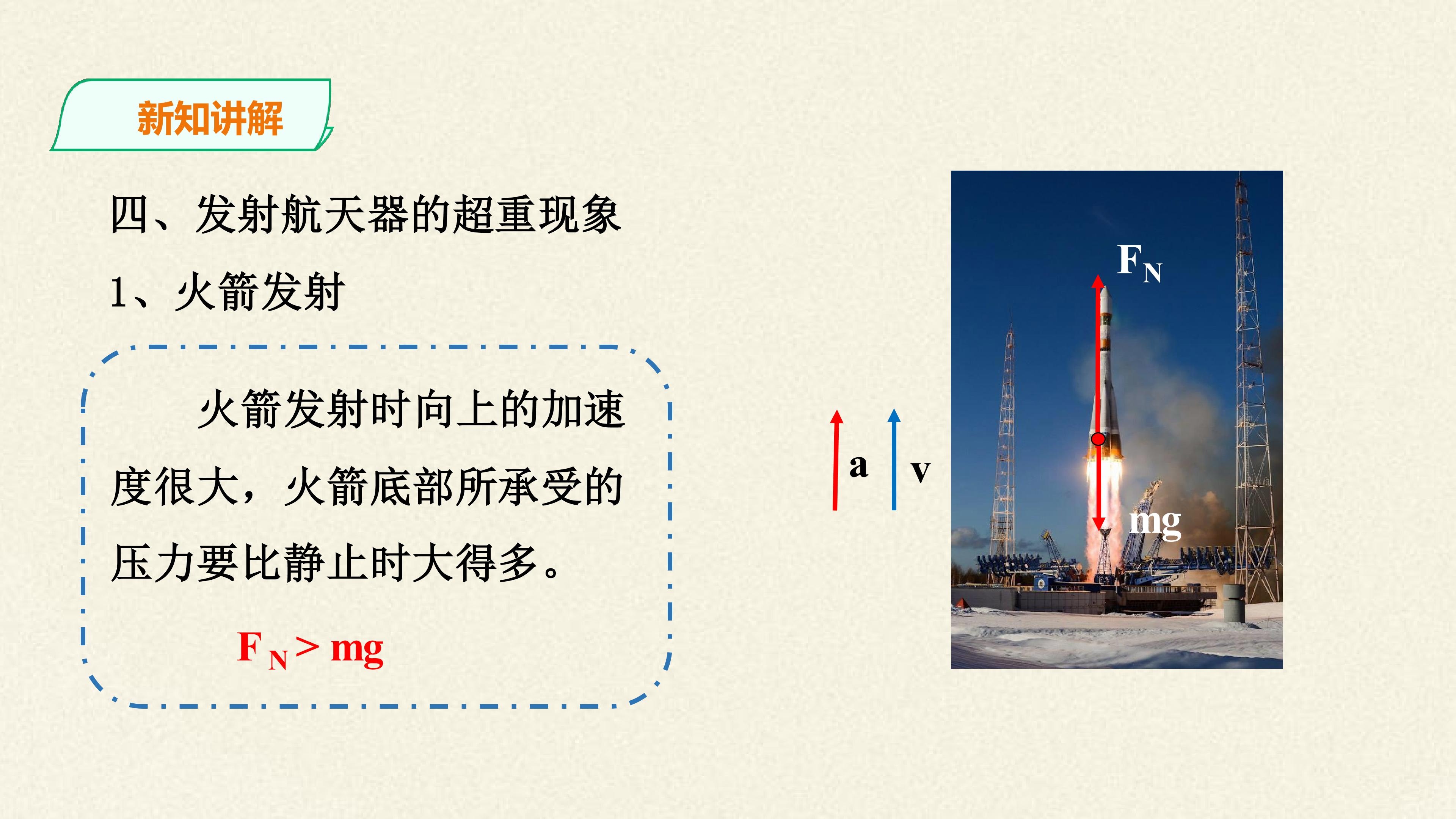 新知讲解

四、发射航天器的超重现象

1、火箭发射

火箭发射时向上的加速度很大，火箭底部所承受的压力要比静止时大得多。

$F_N > mg$

a

v

$F_N$

mg